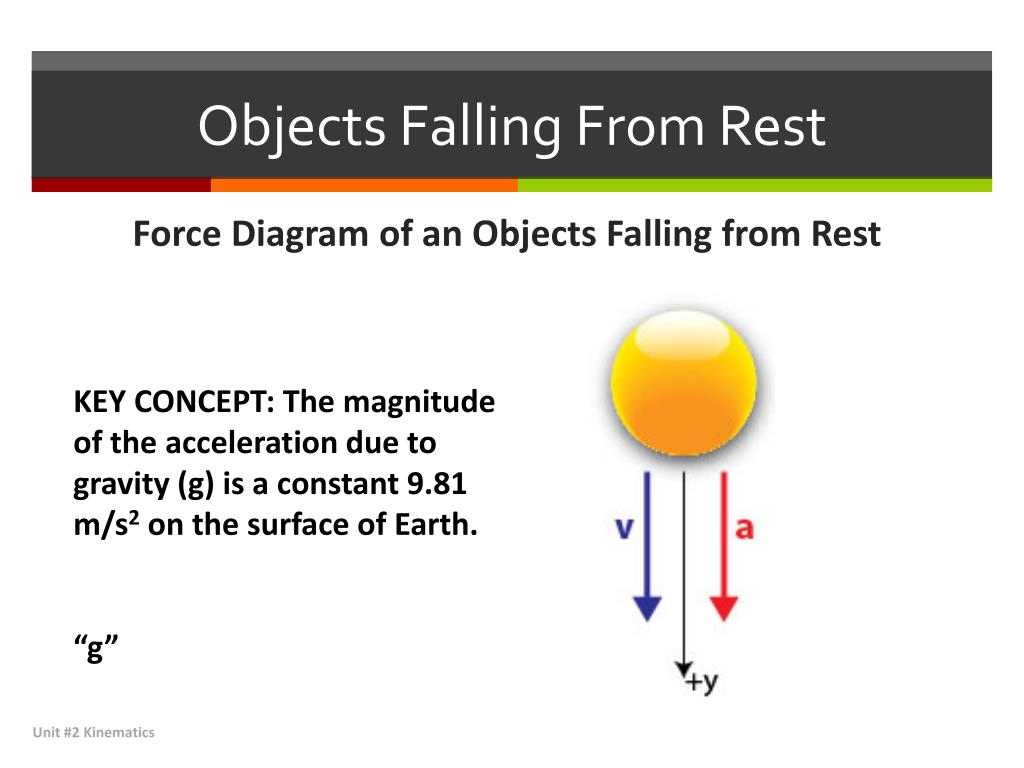 Objects Falling From Rest

Force Diagram of an Objects Falling from Rest

KEY CONCEPT: The magnitude of the acceleration due to gravity (g) is a constant 9.81 m/s$^2$ on the surface of Earth.

“g”

v

a

+y

Unit #2 Kinematics